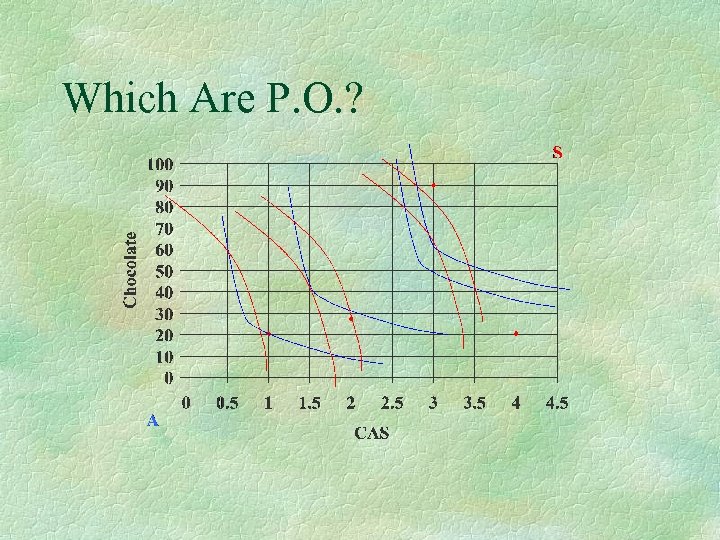 Which Are P.O.?

S

100
90
80
70
60
50
40
30
20
10
0

Chocolate

0 0.5 1 1.5 2 2.5 3 3.5 4 4.5

A

CAS